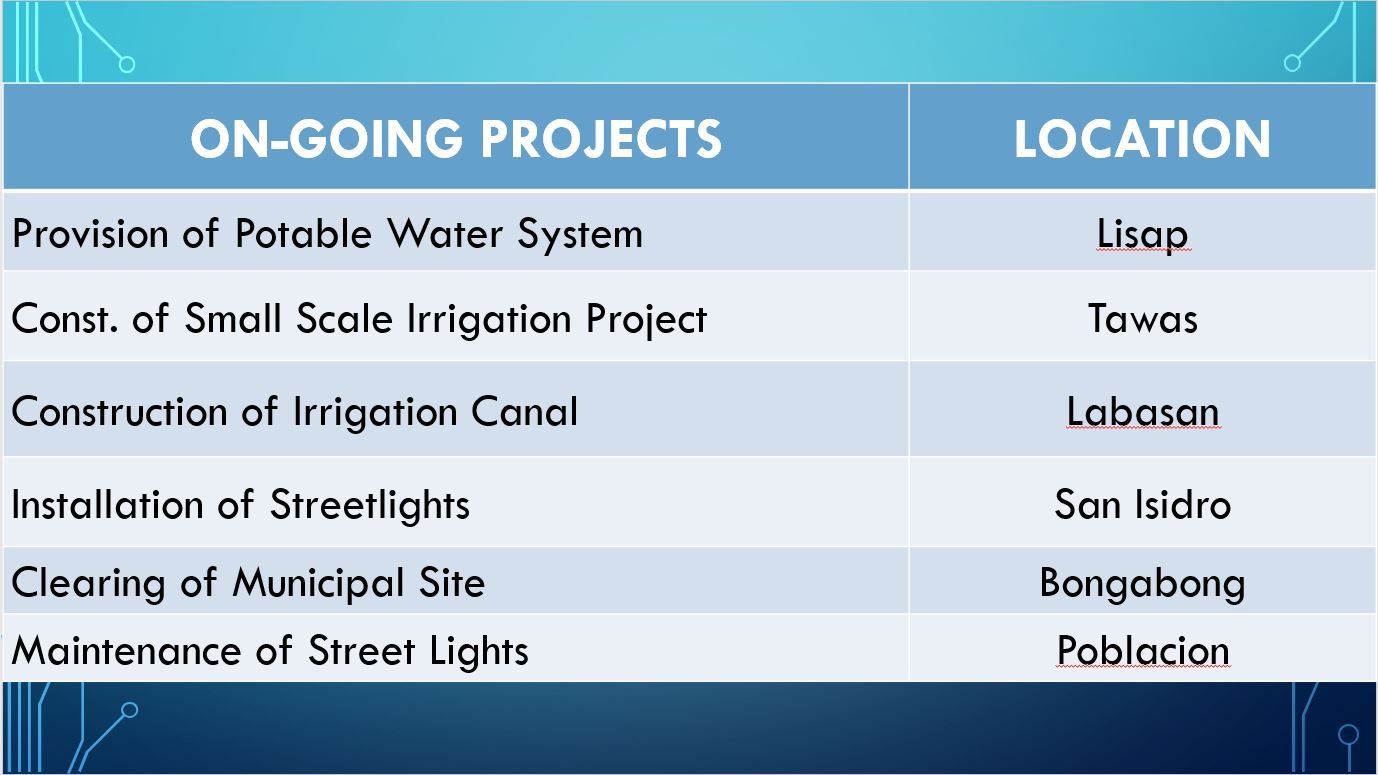 | ON-GOING PROJECTS | LOCATION |
|---|---|
| Provision of Potable Water System | Lisap |
| Const. of Small Scale Irrigation Project | Tawas |
| Construction of Irrigation Canal | Labasan |
| Installation of Streetlights | San Isidro |
| Clearing of Municipal Site | Bongabong |
| Maintenance of Street Lights | Poblacion |